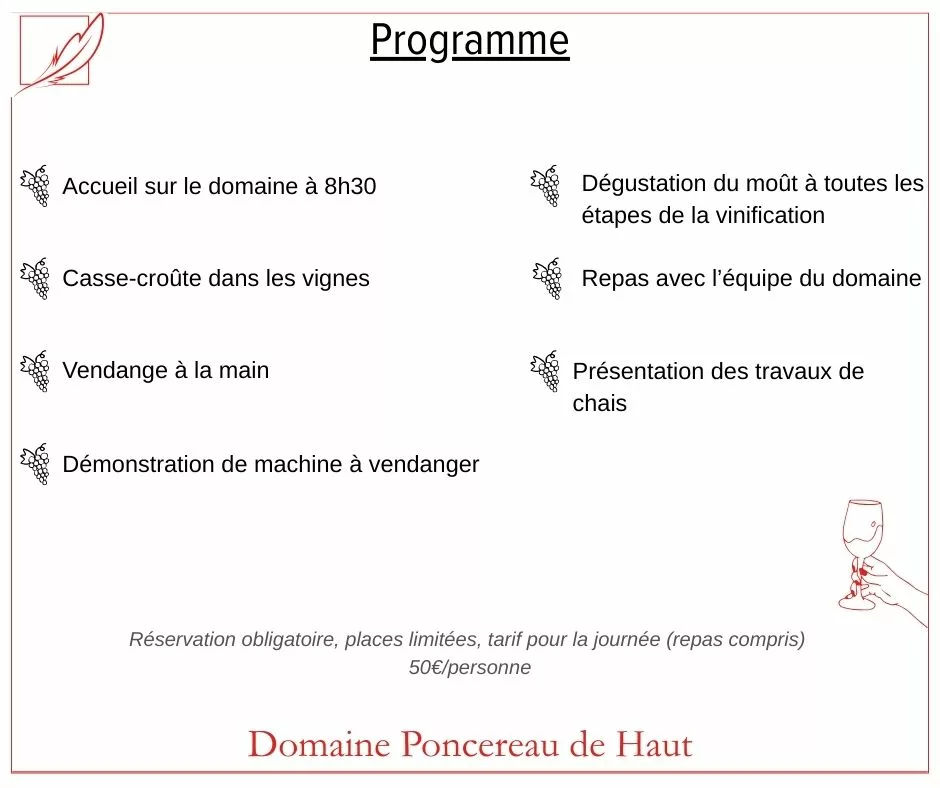 Programme

Accueil sur le domaine à 8h30

Casse-croûte dans les vignes

Vendange à la main

Démonstration de machine à vendanger

Dégustation du moût à toutes les étapes de la vinification

Repas avec l'équipe du domaine

Présentation des travaux de chais

Réservation obligatoire, places limitées, tarif pour la journée (repas compris)
50€/personne

Domaine Poncereau de Haut